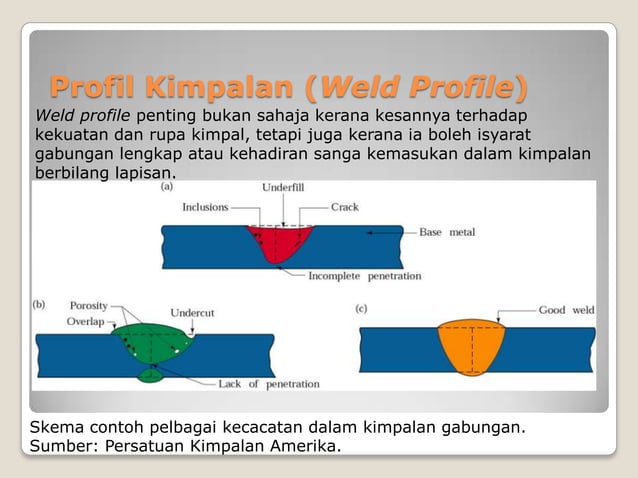 Profil Kimpalan (Weld Profile)

Weld profile penting bukan sahaja kerana kesannya terhadap kekuatan dan rupa kimpal, tetapi juga kerana ia boleh isyarat gabungan lengkap atau kehadiran sanga kemasukan dalam kimpalan berbilang lapisan.

(a)
Underfill
Inclusions
Crack
Base metal
Incomplete penetration

(b)
Porosity
Overlap
Undercut
Lack of penetration

(c)
Good weld

Skema contoh pelbagai kecacatan dalam kimpalan gabungan.
Sumber: Persatuan Kimpalan Amerika.